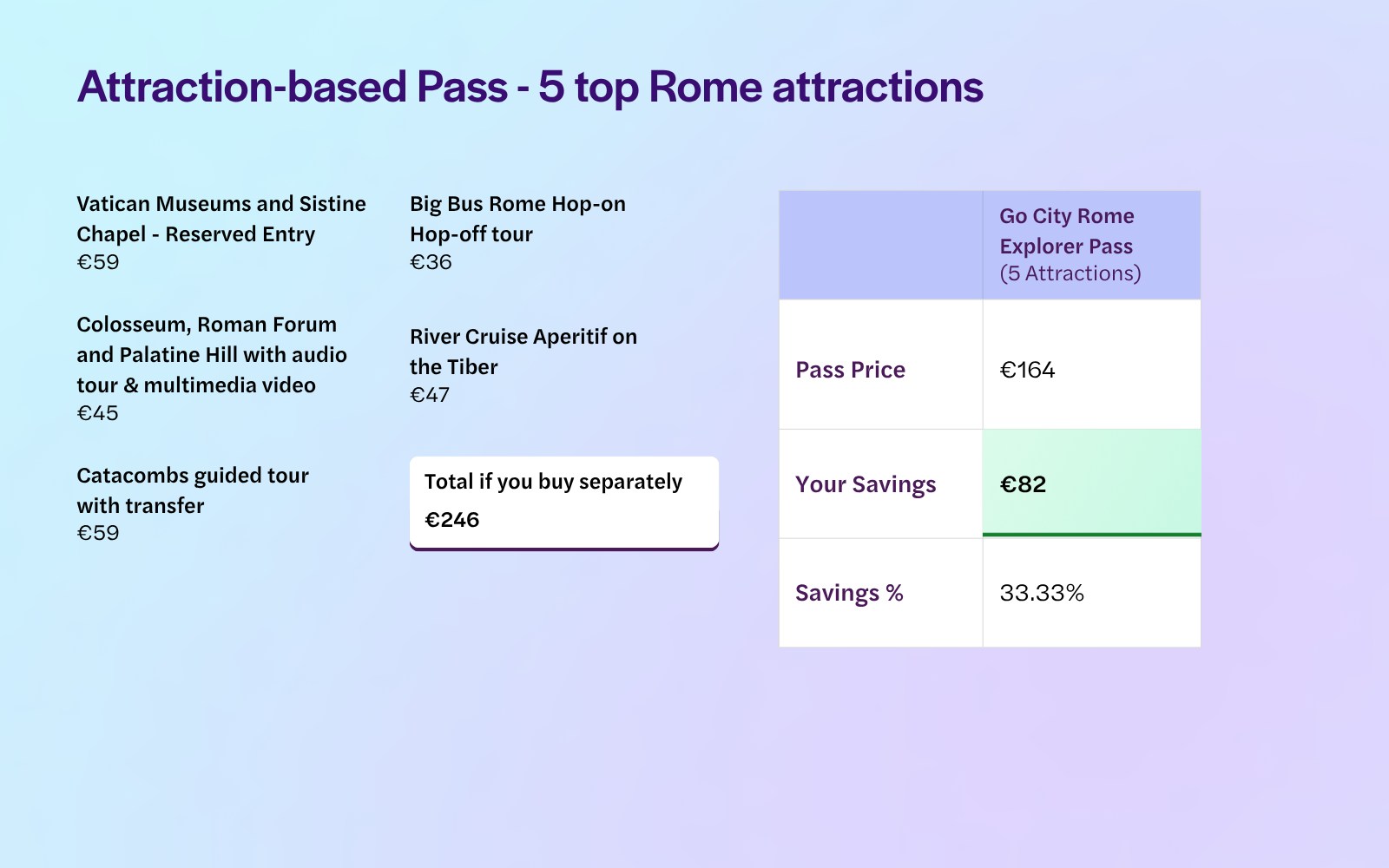 Attraction-based Pass - 5 top Rome attractions

Vatican Museums and Sistine Chapel - Reserved Entry
€59

Colosseum, Roman Forum and Palatine Hill with audio tour & multimedia video
€45

Catacombs guided tour with transfer
€59

Big Bus Rome Hop-on Hop-off tour
€36

River Cruise Aperitif on the Tiber
€47

Total if you buy separately
€246

| | Go City Rome Explorer Pass (5 Attractions) |
|---|---|
| Pass Price | €164 |
| Your Savings | €82 |
| Savings % | 33.33% |